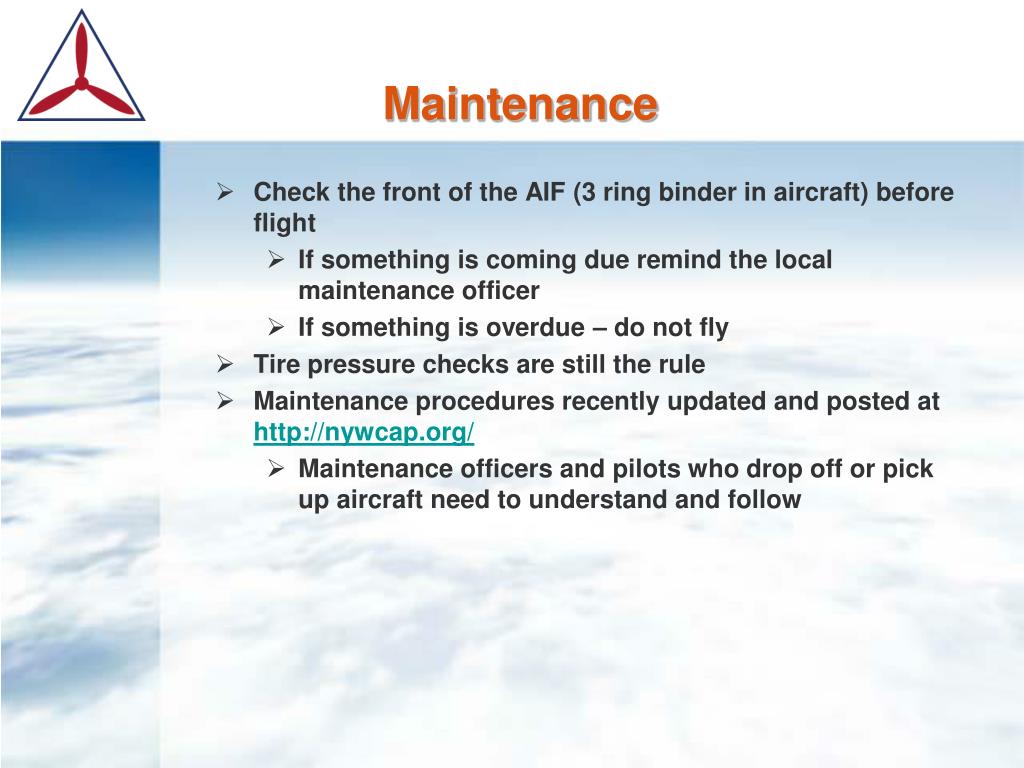 Maintenance

➢ Check the front of the AIF (3 ring binder in aircraft) before flight

➢ If something is coming due remind the local maintenance officer

➢ If something is overdue – do not fly

➢ Tire pressure checks are still the rule

➢ Maintenance procedures recently updated and posted at http://nywcap.org/

➢ Maintenance officers and pilots who drop off or pick up aircraft need to understand and follow